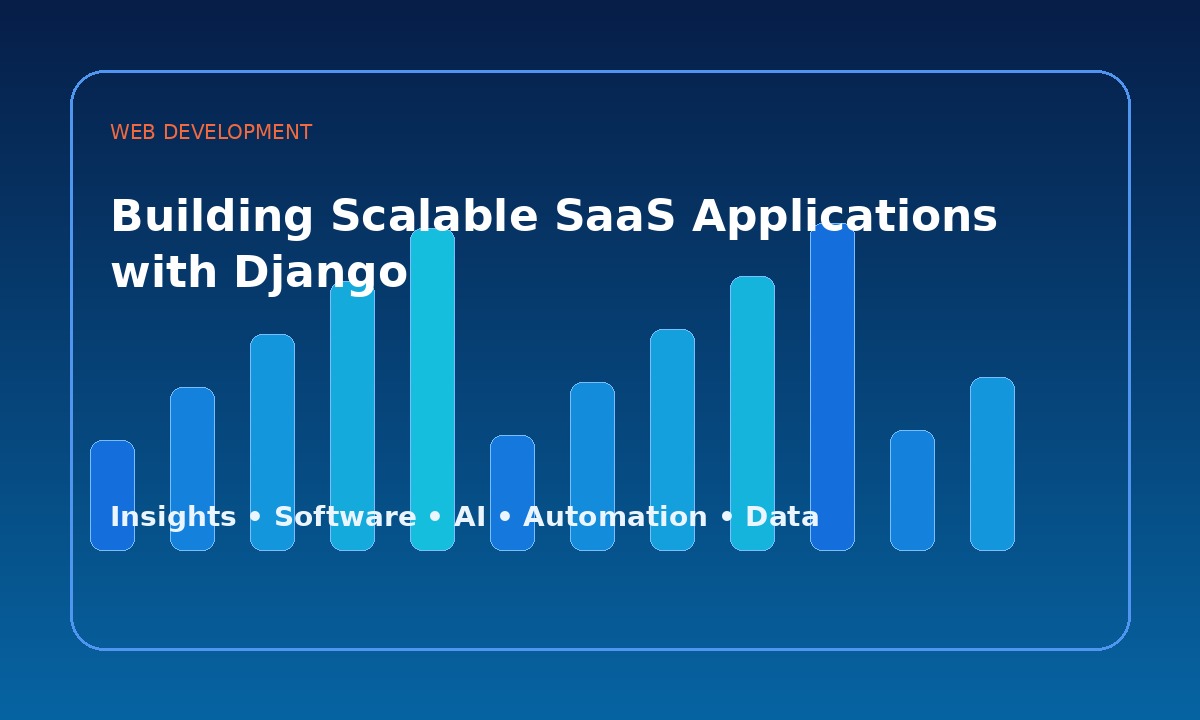 WEB DEVELOPMENT

Building Scalable SaaS Applications with Django

Insights • Software • AI • Automation • Data